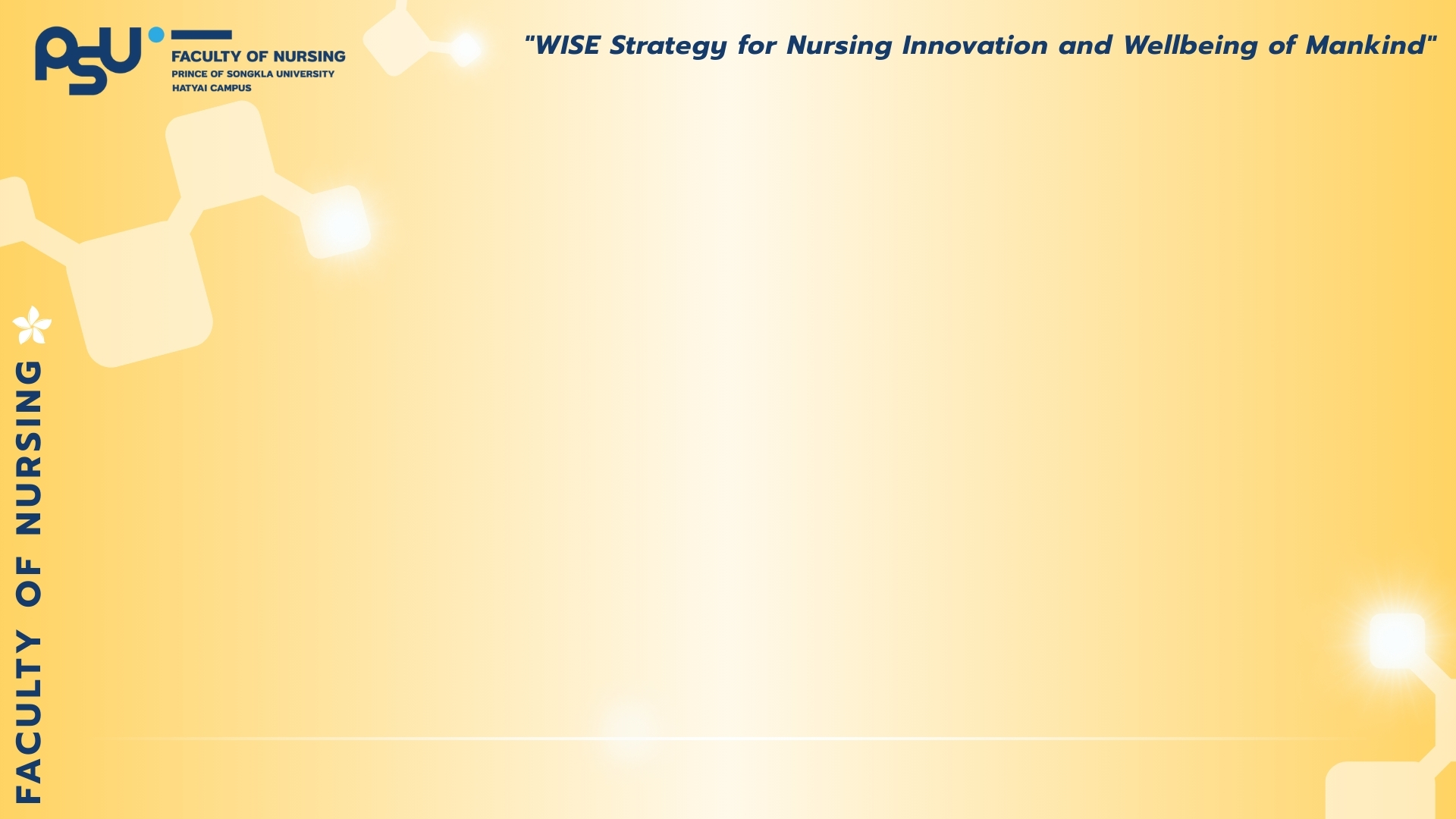 PSU
FACULTY OF NURSING
PRINCE OF SONGKLA UNIVERSITY
HATYAI CAMPUS

"WISE Strategy for Nursing Innovation and Wellbeing of Mankind"

FACULTY OF NURSING